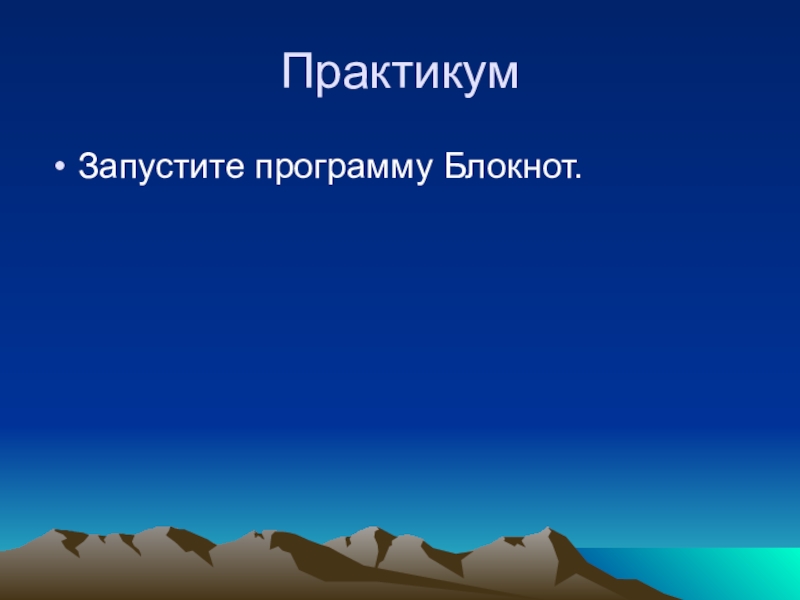 Практикум

• Запустите программу Блокнот.